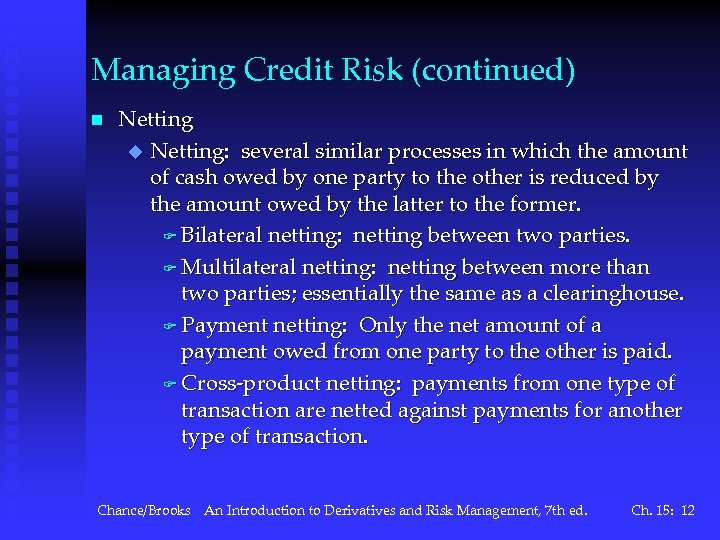 Managing Credit Risk (continued)

Netting

Netting: several similar processes in which the amount of cash owed by one party to the other is reduced by the amount owed by the latter to the former.

Bilateral netting: netting between two parties.

Multilateral netting: netting between more than two parties; essentially the same as a clearinghouse.

Payment netting: Only the net amount of a payment owed from one party to the other is paid.

Cross-product netting: payments from one type of transaction are netted against payments for another type of transaction.

Chance/Brooks An Introduction to Derivatives and Risk Management, 7th ed. Ch. 15: 12